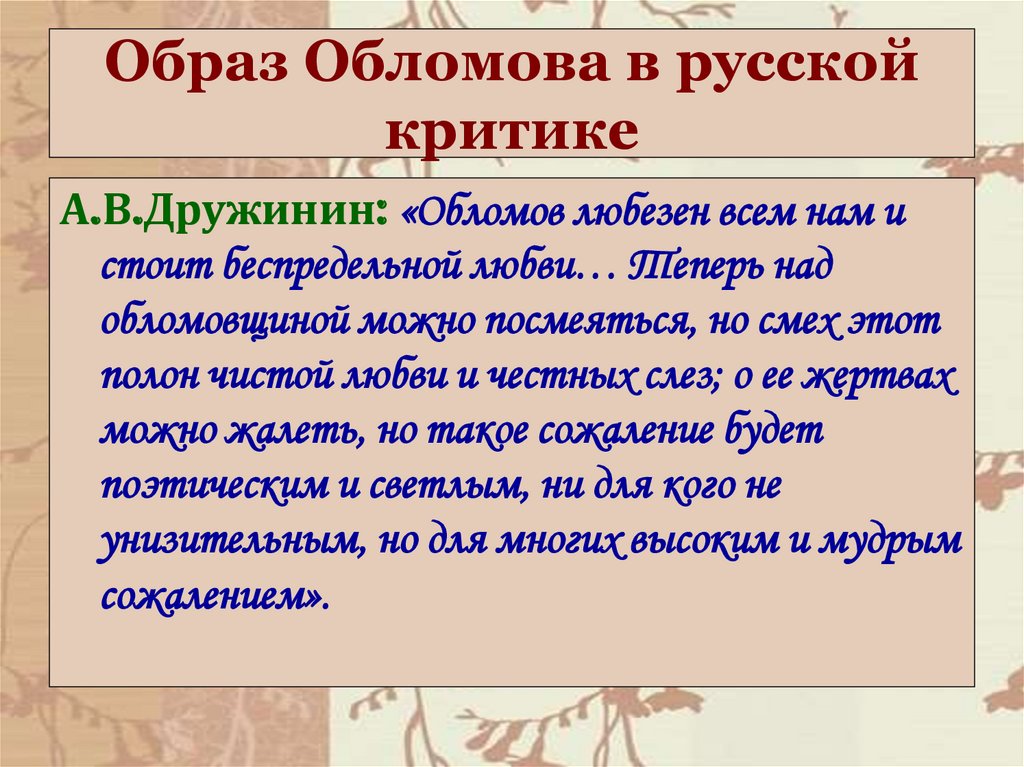 Образ Обломова в русской критике

А.В.Дружинин: «Обломов любезен всем нам и стоит беспредельной любви… Теперь над обломовщиной можно посмеяться, но смех этот полон чистой любви и честных слез; о ее жертвах можно жалеть, но такое сожаление будет поэтическим и светлым, ни для кого не унизительным, но для многих высоким и мудрым сожалением».